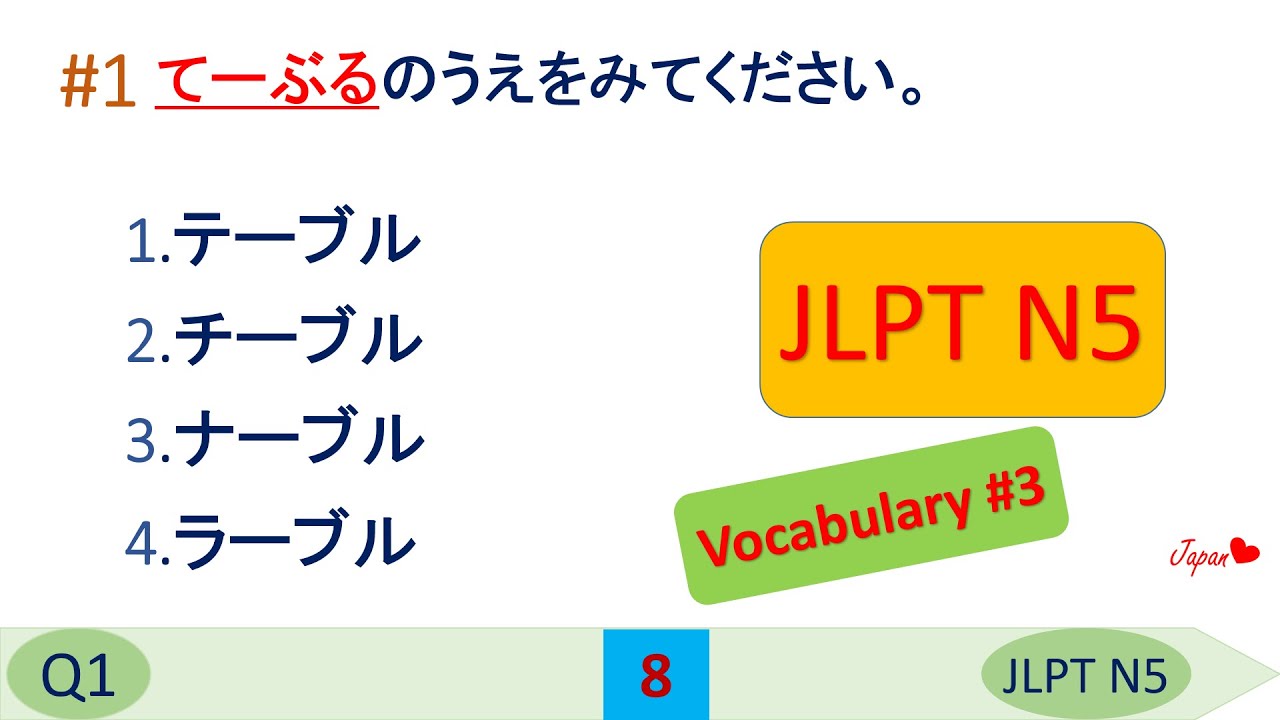 #1 てーぶるのうえをみてください。

1.テーブル
2.チーブル
3.ナーブル
4.ラーブル

JLPT N5

Vocabulary #3

Japan

Q1

8

JLPT N5